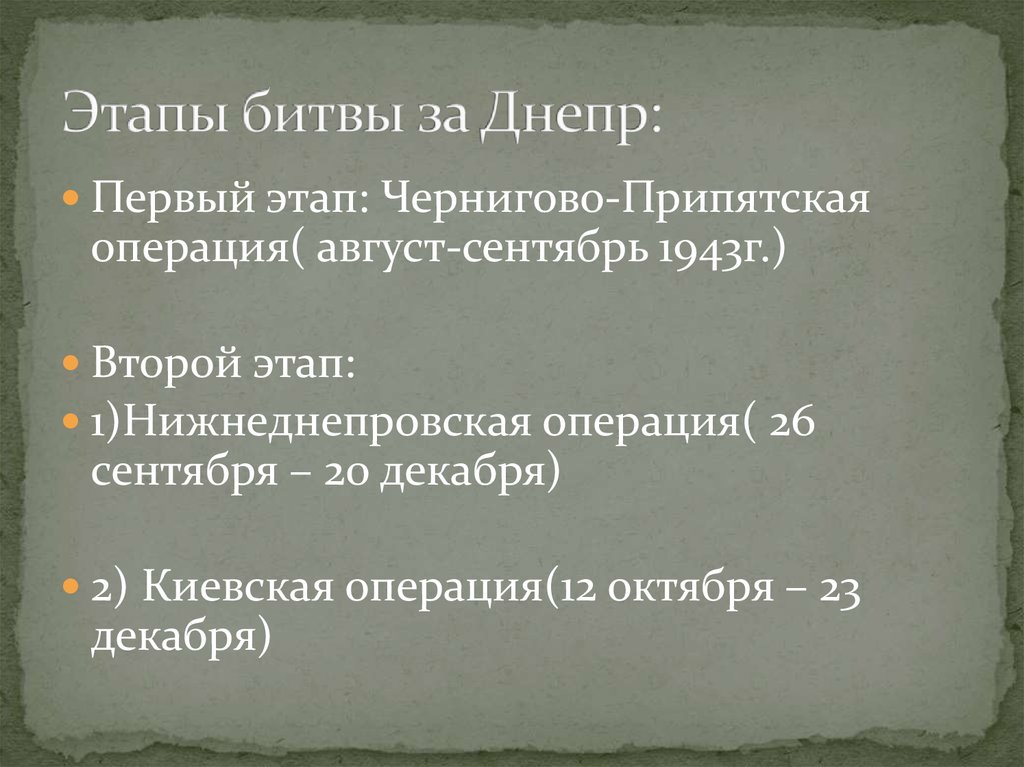 Этапы битвы за Днепр:

Первый этап: Чернигово-Припятская операция( август-сентябрь 1943г.)

Второй этап:

1)Нижнеднепровская операция( 26 сентября – 20 декабря)

2) Киевская операция(12 октября – 23 декабря)